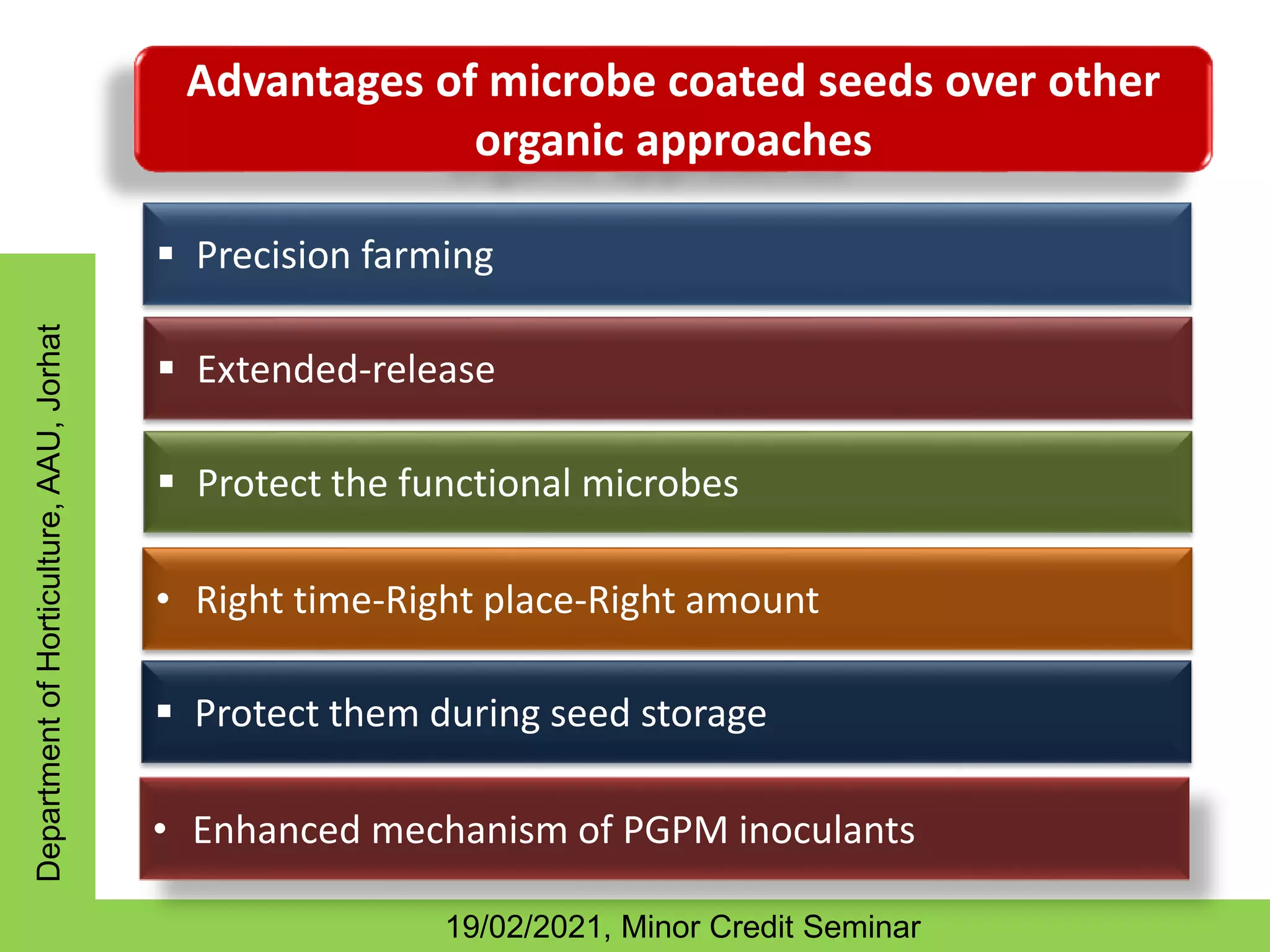 Advantages of microbe coated seeds over other organic approaches

▪ Precision farming

▪ Extended-release

▪ Protect the functional microbes

• Right time-Right place-Right amount

▪ Protect them during seed storage

• Enhanced mechanism of PGPM inoculants

Department of Horticulture, AAU, Jorhat

19/02/2021, Minor Credit Seminar